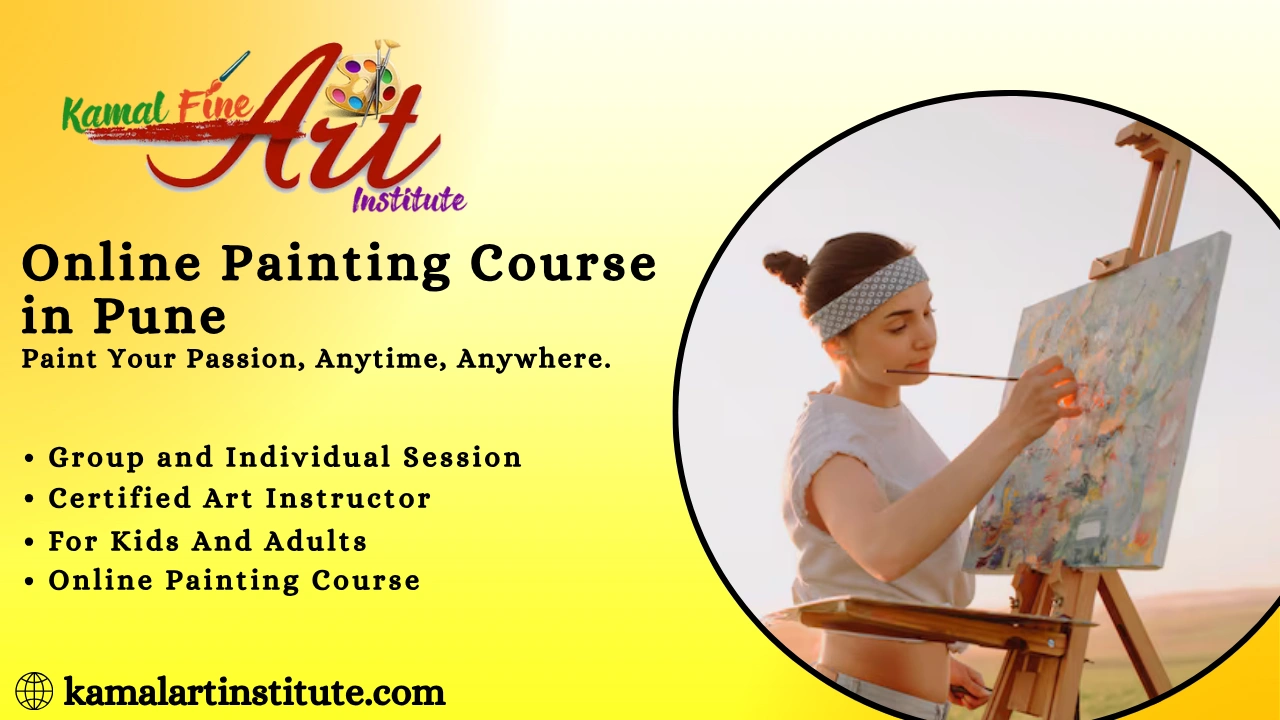 Kamal Fine Art Institute

Online Painting Course in Pune
Paint Your Passion, Anytime, Anywhere.

• Group and Individual Session
• Certified Art Instructor
• For Kids And Adults
• Online Painting Course

kamalartinstitute.com